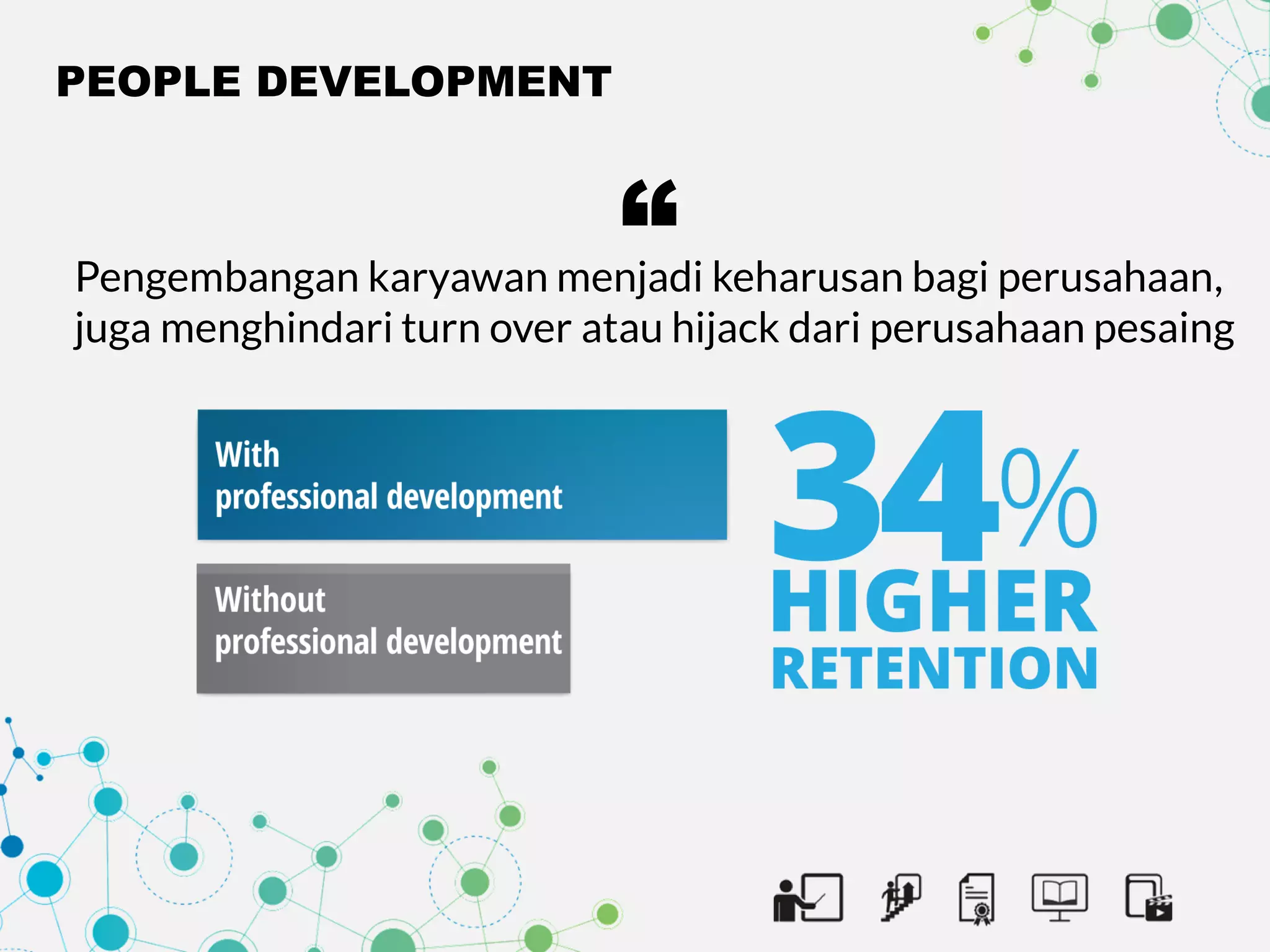 PEOPLE DEVELOPMENT

“

Pengembangan karyawan menjadi keharusan bagi perusahaan, juga menghindari turn over atau hijack dari perusahaan pesaing

With professional development

Without professional development

34% HIGHER RETENTION